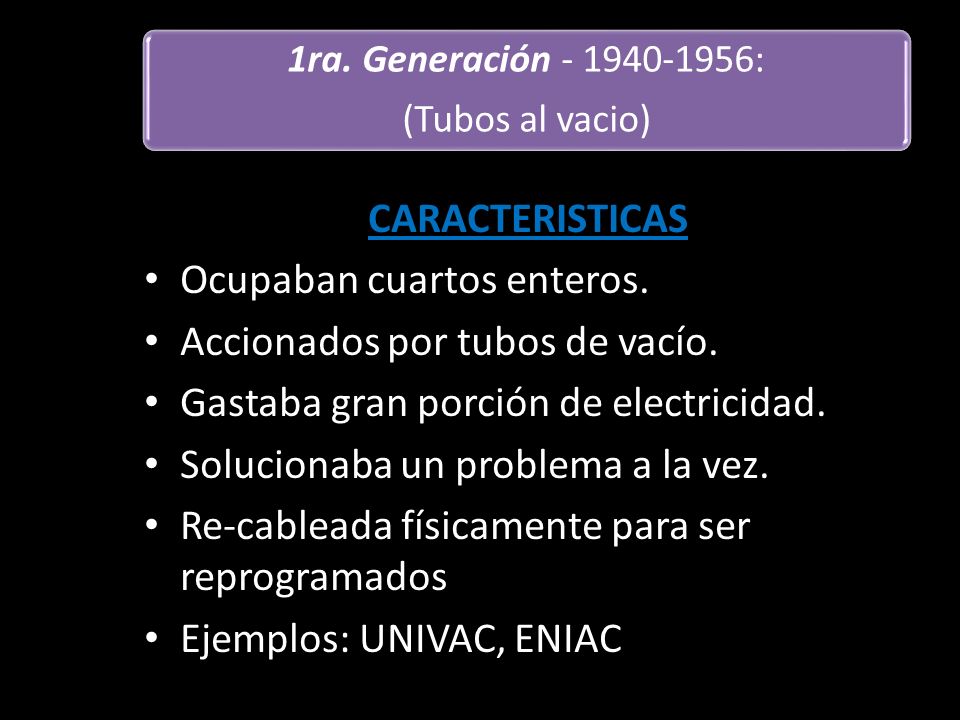 1ra. Generación - 1940-1956:
(Tubos al vacio)

CARACTERISTICAS

• Ocupaban cuartos enteros.
• Accionados por tubos de vacío.
• Gastaba gran porción de electricidad.
• Solucionaba un problema a la vez.
• Re-cableada físicamente para ser reprogramados
• Ejemplos: UNIVAC, ENIAC